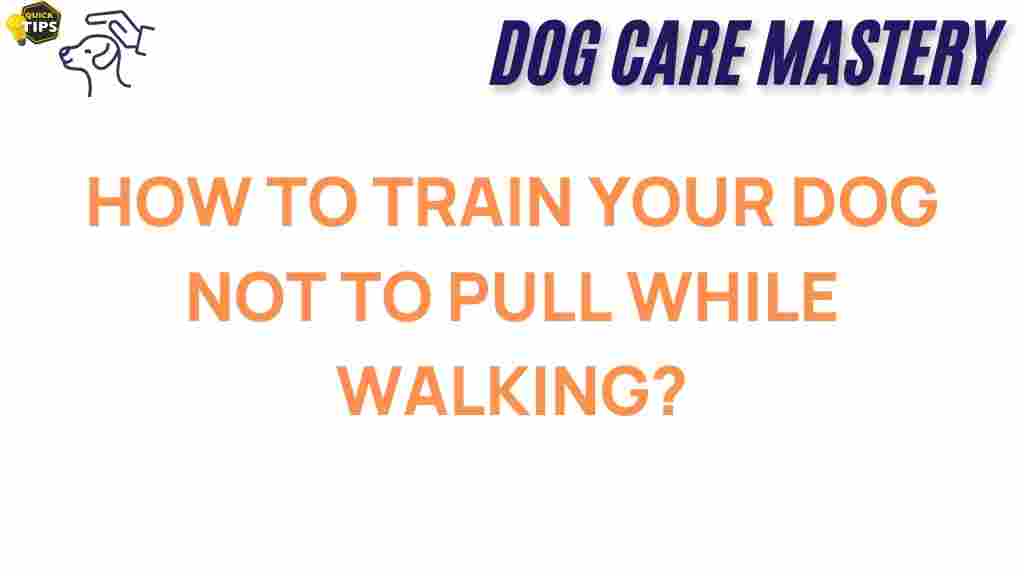 QUICK TIPS

DOG CARE MASTERY

HOW TO TRAIN YOUR DOG NOT TO PULL WHILE WALKING?